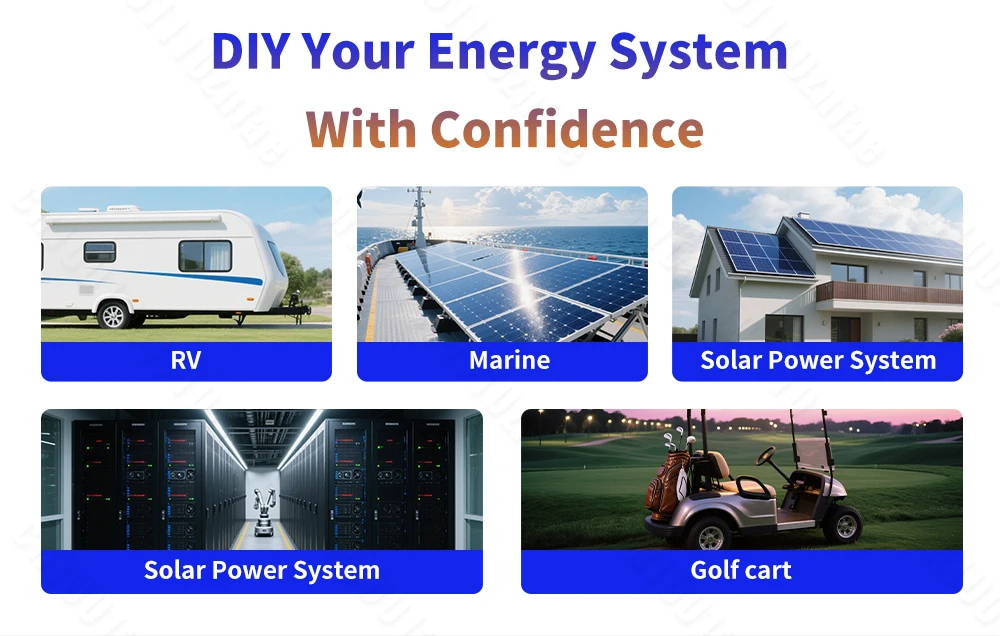 DIY Your Energy System
With Confidence

RV

Marine

Solar Power System

Solar Power System

Golf cart